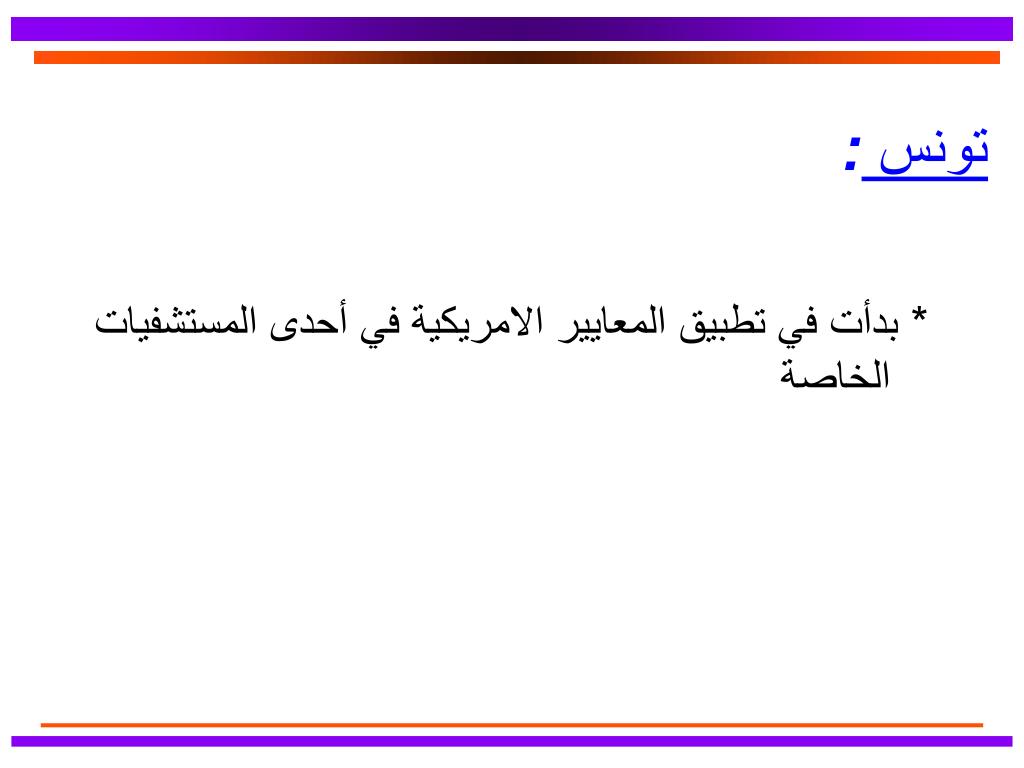 تونس :

* بدأت في تطبيق المعايير الامريكية في أحدى المستشفيات الخاصة